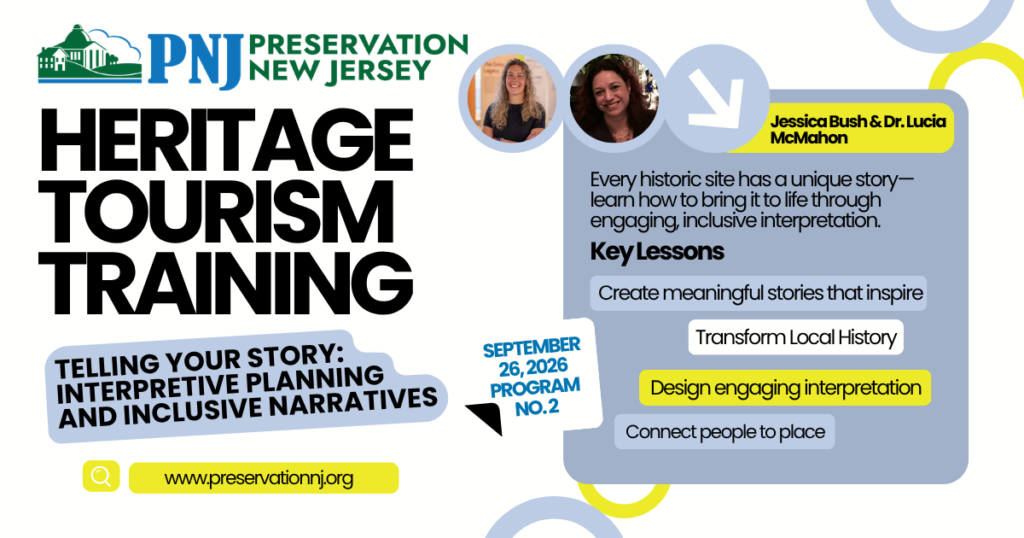 PNJ PRESERVATION NEW JERSEY

HERITAGE TOURISM TRAINING

TELLING YOUR STORY: INTERPRETIVE PLANNING AND INCLUSIVE NARRATIVES

SEPTEMBER 26, 2026 PROGRAM NO. 2

www.preservationnj.org

Jessica Bush & Dr. Lucia McMahon

Every historic site has a unique story—learn how to bring it to life through engaging, inclusive interpretation.

Key Lessons

Create meaningful stories that inspire

Transform Local History

Design engaging interpretation

Connect people to place